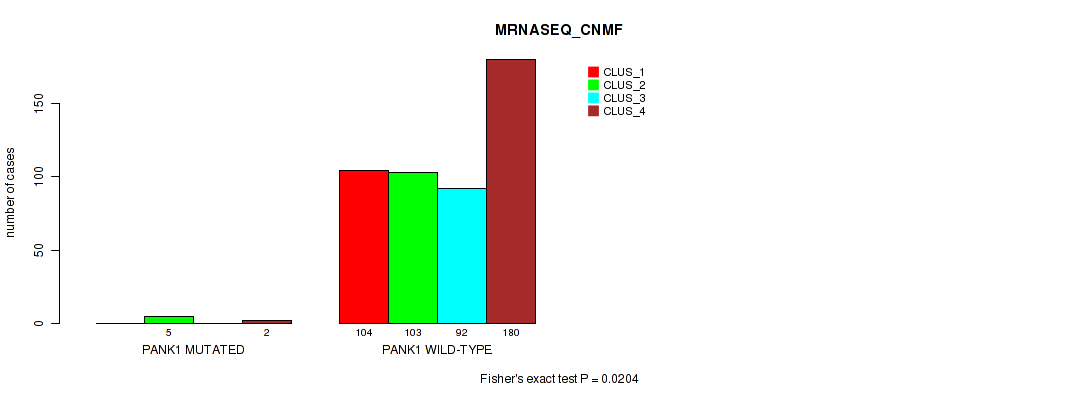 MRNASEQ_CNMF

CLUS_1
CLUS_2
CLUS_3
CLUS_4

number of cases

0
50
100
150

5
2
104
103
92
180

PANK1 MUTATED
PANK1 WILD-TYPE

Fisher's exact test P = 0.0204